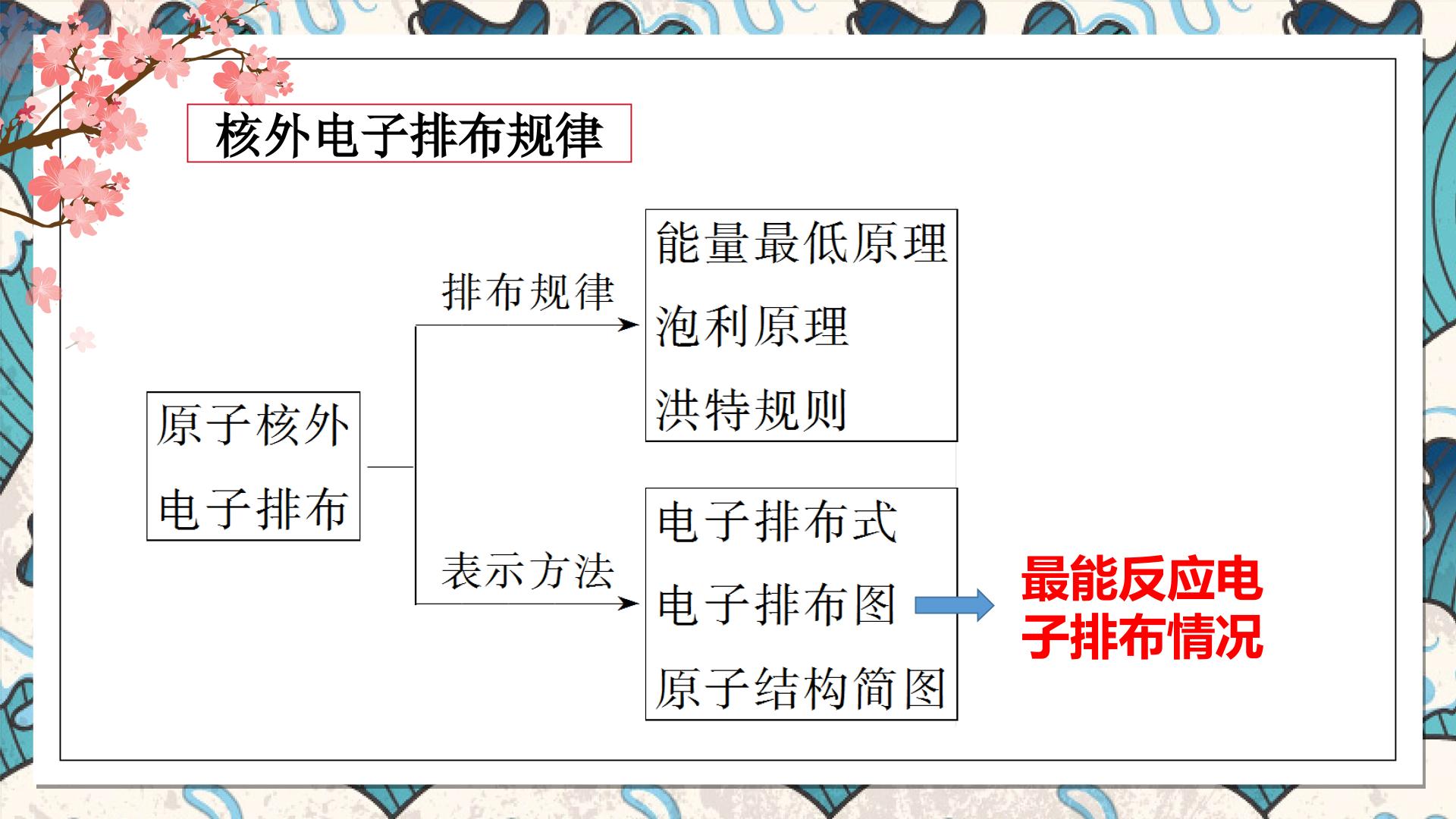 核外电子排布规律

原子核外
电子排布

排布规律

能量最低原理
泡利原理
洪特规则

表示方法

电子排布式
电子排布图
原子结构简图

最能反应电子排布情况